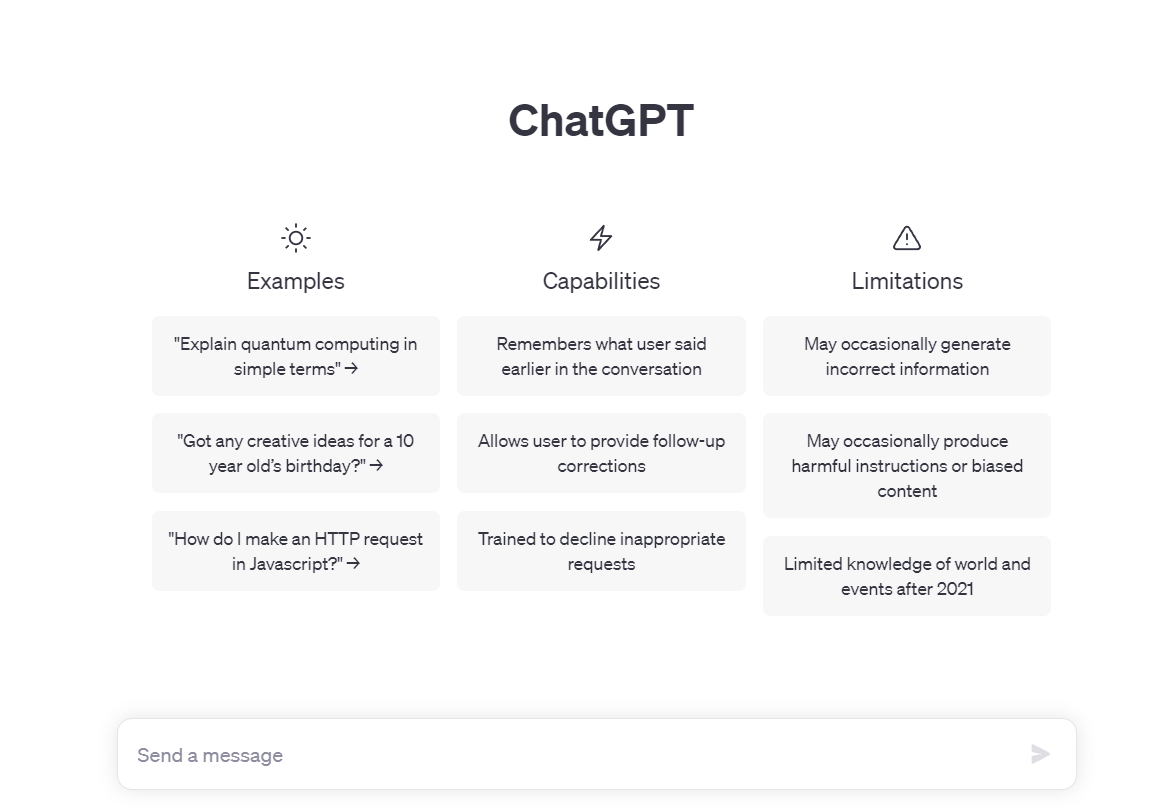 ChatGPT

Examples

"Explain quantum computing in simple terms" →

"Got any creative ideas for a 10 year old's birthday?" →

"How do I make an HTTP request in Javascript?" →

Capabilities

Remembers what user said earlier in the conversation

Allows user to provide follow-up corrections

Trained to decline inappropriate requests

Limitations

May occasionally generate incorrect information

May occasionally produce harmful instructions or biased content

Limited knowledge of world and events after 2021

Send a message